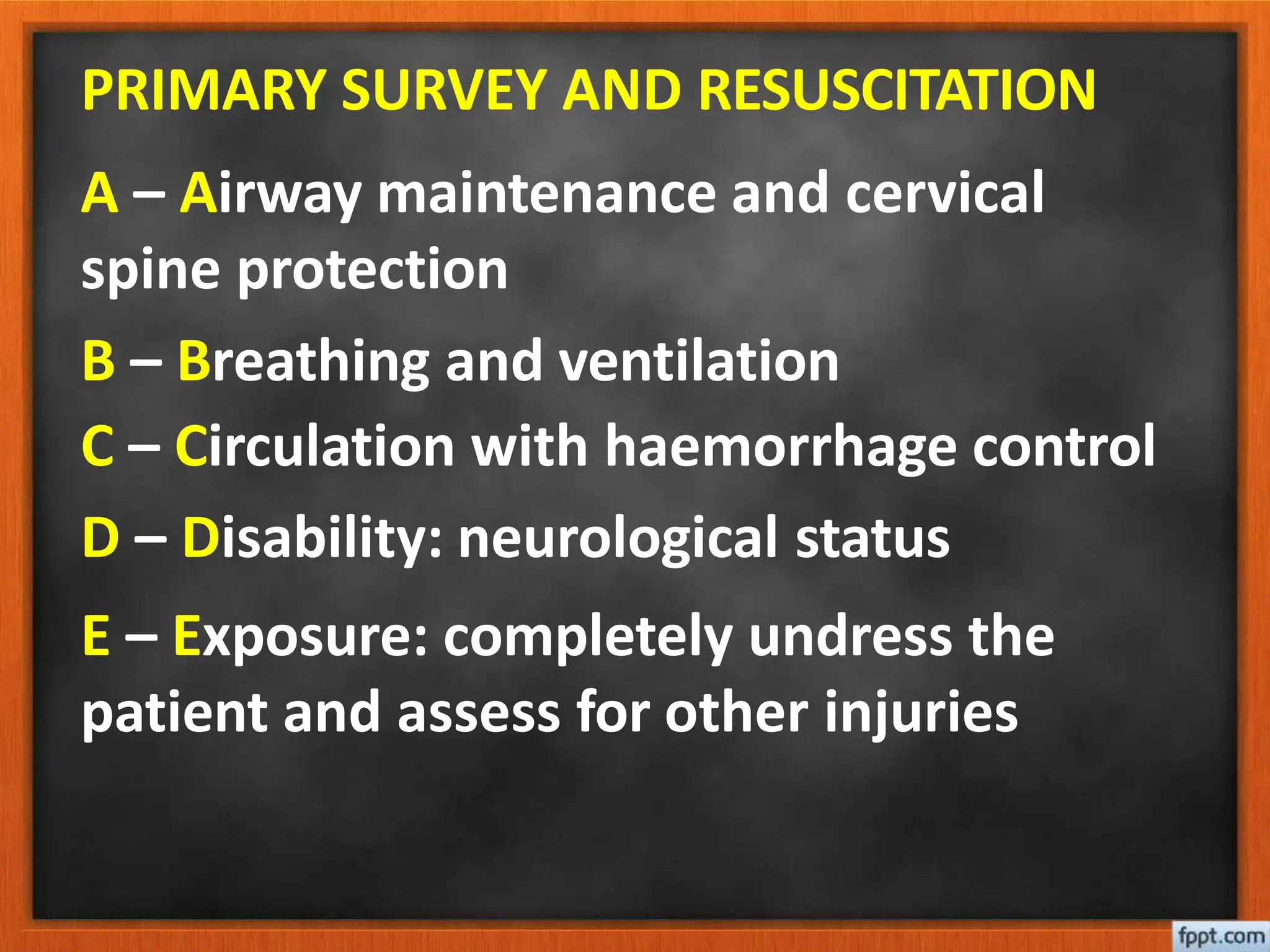 PRIMARY SURVEY AND RESUSCITATION

A – Airway maintenance and cervical spine protection

B – Breathing and ventilation

C – Circulation with haemorrhage control

D – Disability: neurological status

E – Exposure: completely undress the patient and assess for other injuries

fppt.com